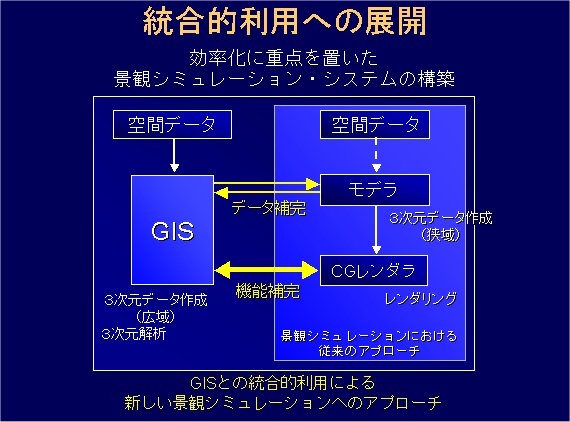 統合的利用への展開

効率化に重点を置いた
景観シミュレーション・システムの構築

空間データ

GIS

3次元データ作成
（広域）
3次元解析

データ補完

機能補完

空間データ

モデラ

3次元データ作成
（狭域）

CGレンダラ

レンダリング

景観シミュレーションにおける
従来のアプローチ

GISとの統合的利用による
新しい景観シミュレーションへのアプローチ